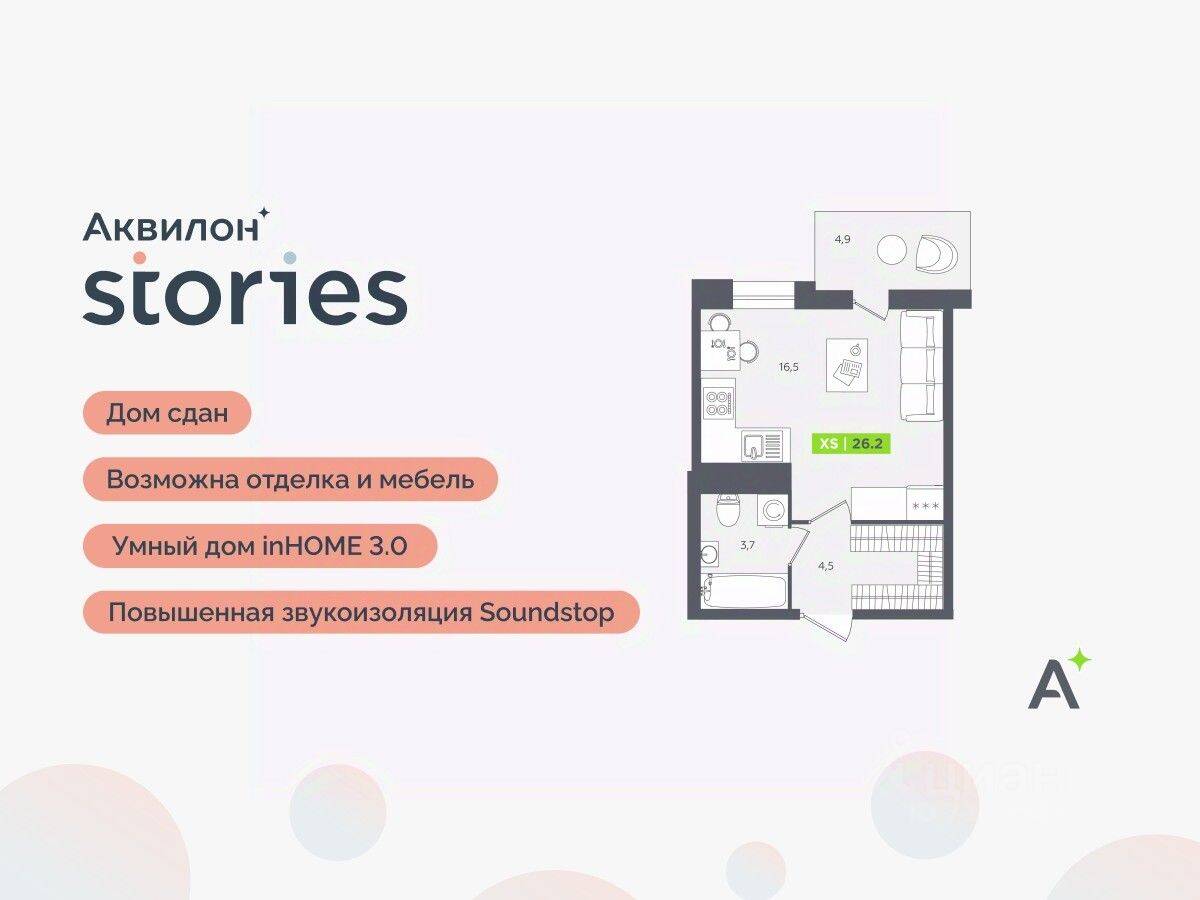 Аквилон
stories

Дом сдан

Возможна отделка и мебель

Умный дом inHOME 3.0

Повышенная звукоизоляция Soundstop

4,9

16,5

XS | 26.2

3,7

4,5

A

циан